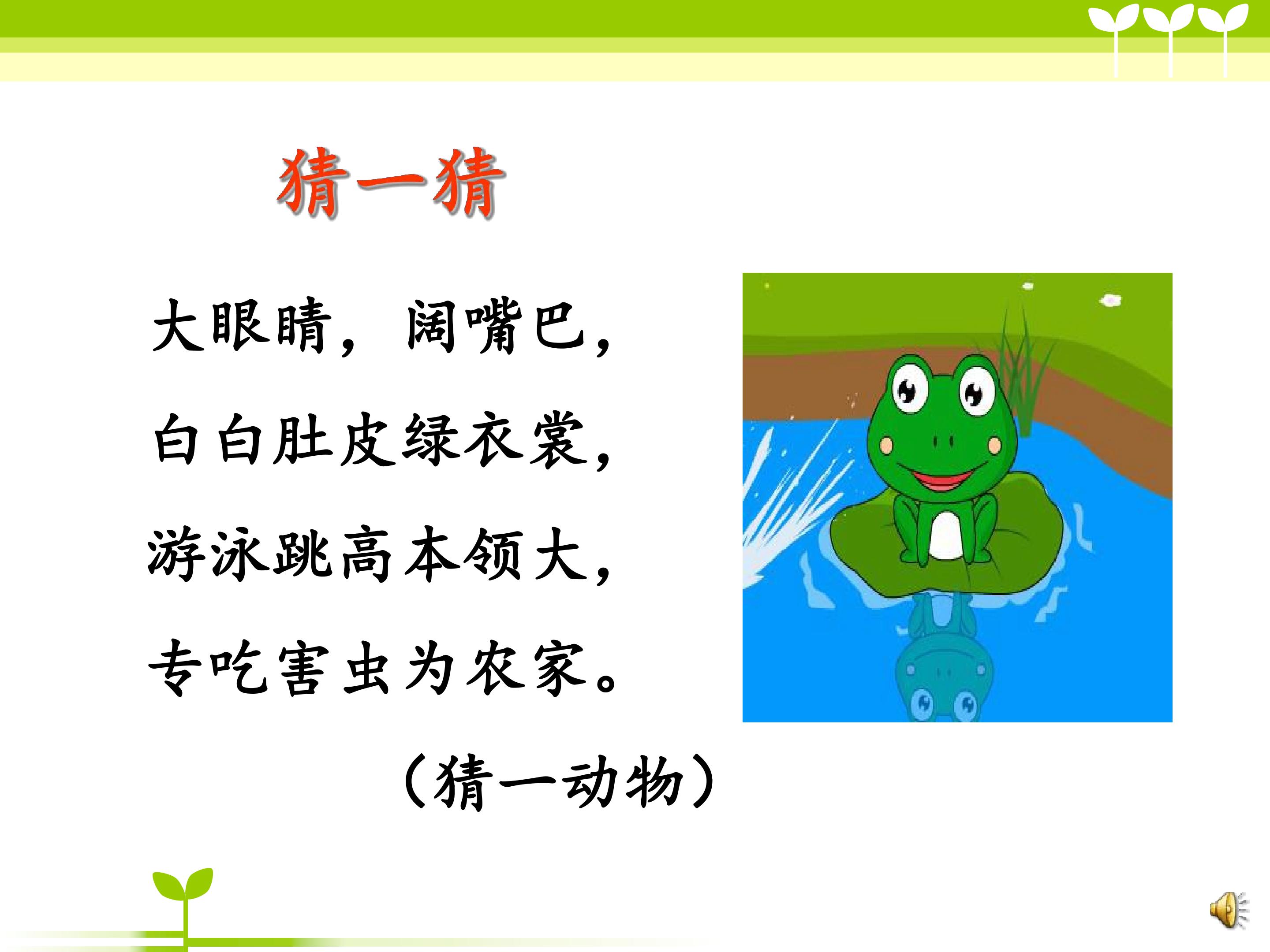 猜一猜

大眼睛，阔嘴巴，

白白肚皮绿衣裳，

游泳跳高本领大，

专吃害虫为农家。

（猜一动物）